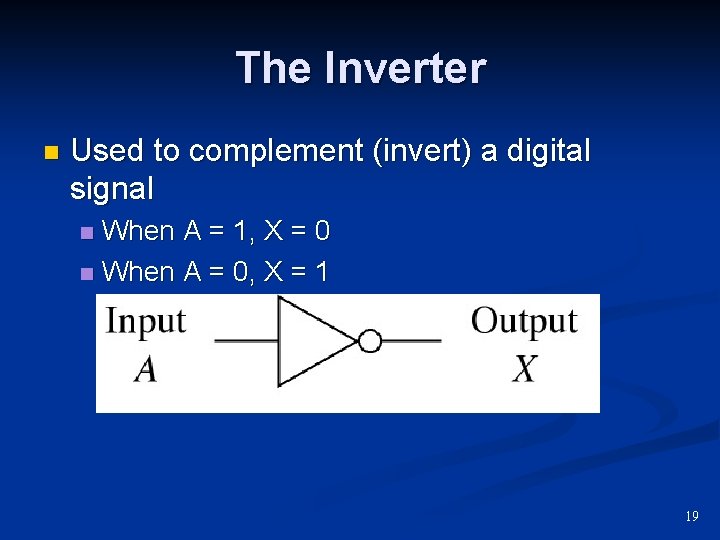 The Inverter

Used to complement (invert) a digital signal

When A = 1, X = 0

When A = 0, X = 1

Input
$A$

Output
$X$

19